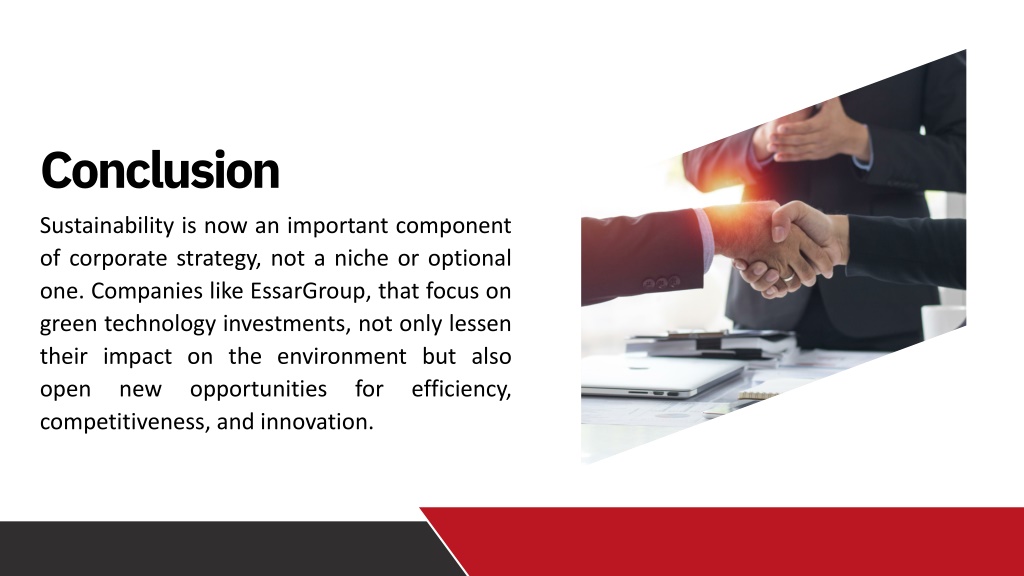 Conclusion

Sustainability is now an important component of corporate strategy, not a niche or optional one. Companies like EssarGroup, that focus on green technology investments, not only lessen their impact on the environment but also open new opportunities for efficiency, competitiveness, and innovation.